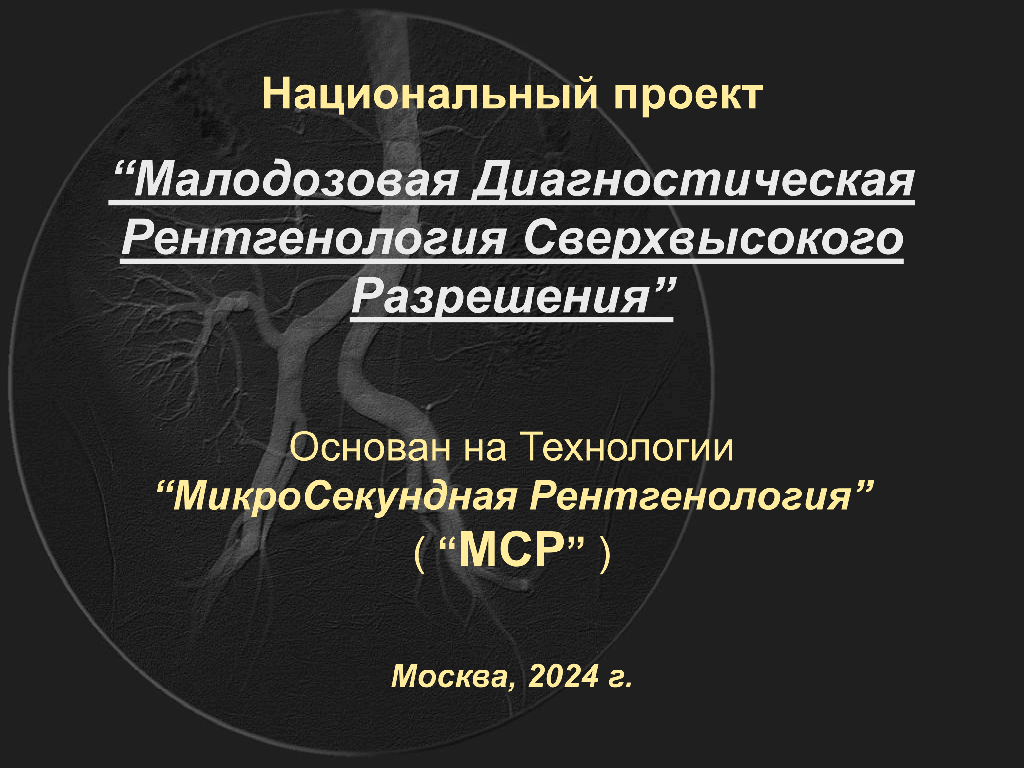 Национальный проект

“Малодозовая Диагностическая Рентгенология Сверхвысокого Разрешения”

Основан на Технологии
“МикроСекундная Рентгенология”
( “МСР” )

Москва, 2024 г.